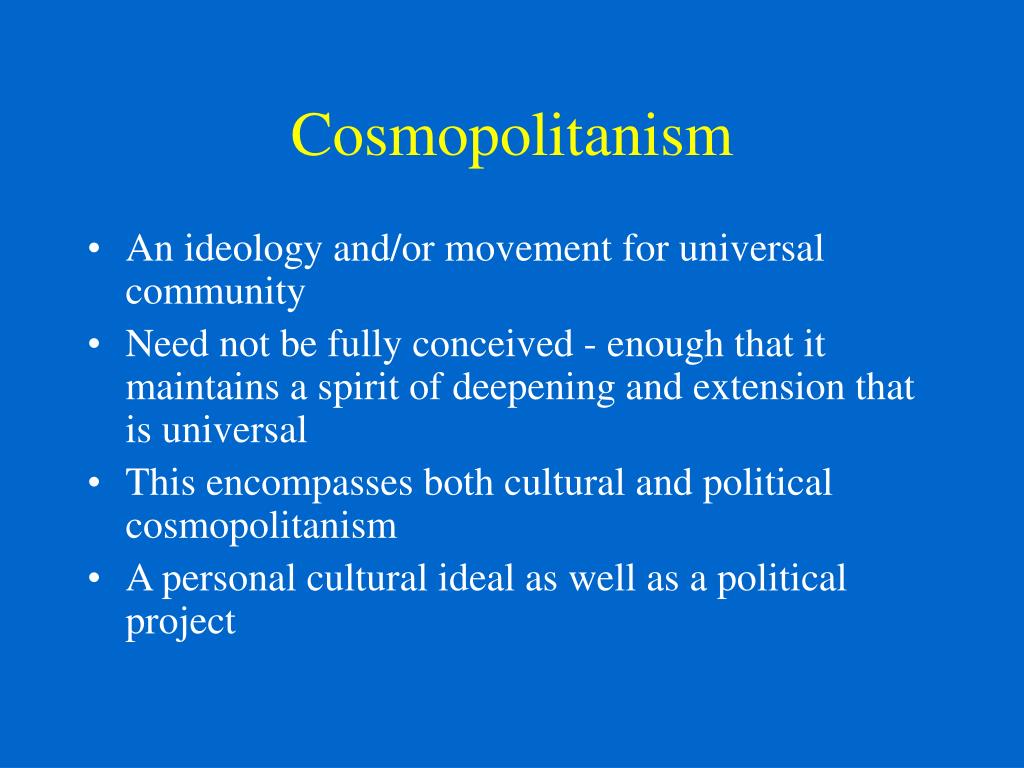 Cosmopolitanism

• An ideology and/or movement for universal community
• Need not be fully conceived - enough that it maintains a spirit of deepening and extension that is universal
• This encompasses both cultural and political cosmopolitanism
• A personal cultural ideal as well as a political project